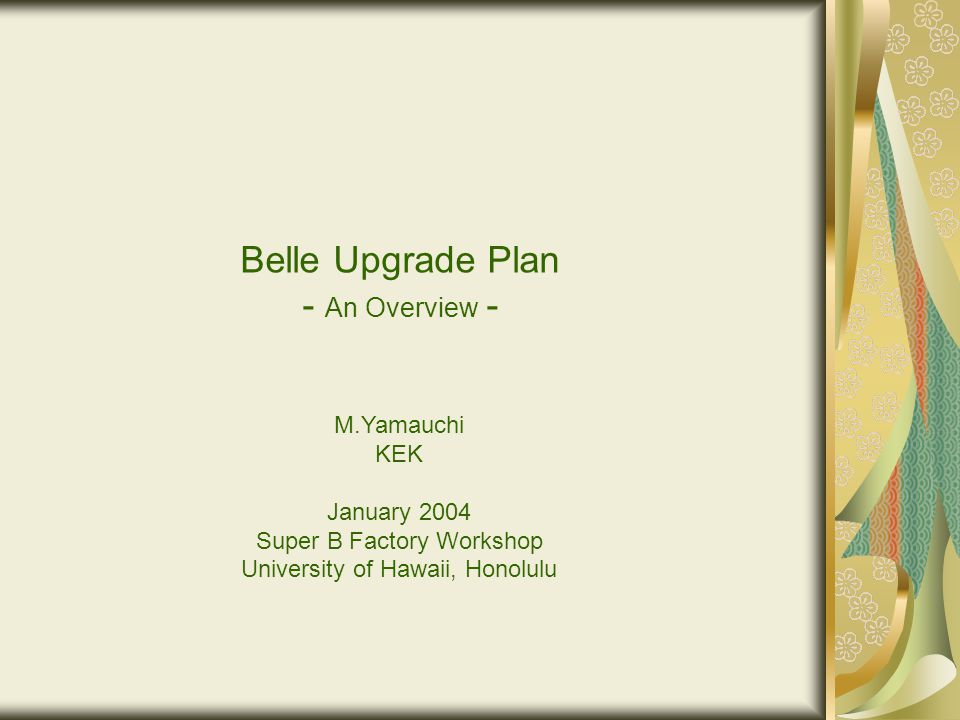 Belle Upgrade Plan
- An Overview -

M.Yamauchi
KEK

January 2004
Super B Factory Workshop
University of Hawaii, Honolulu